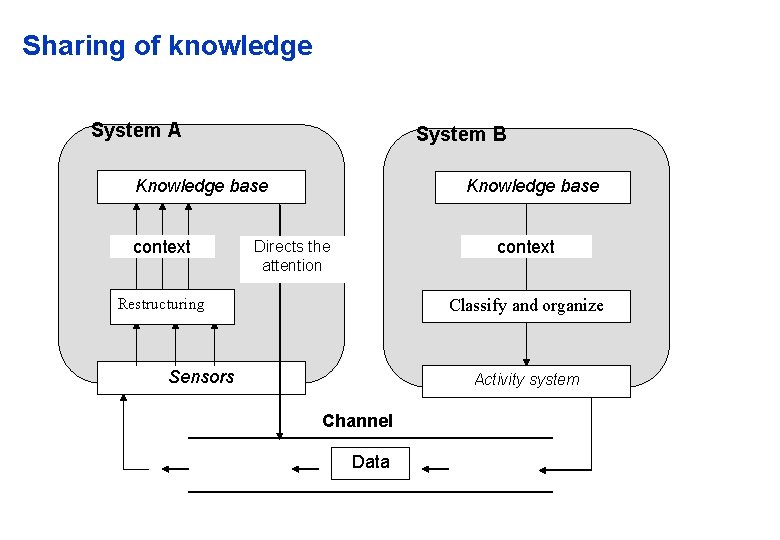 Sharing of knowledge

System A

Knowledge base

context

Directs the attention

Restructuring

Sensors

System B

Knowledge base

context

Classify and organize

Activity system

Channel

Data